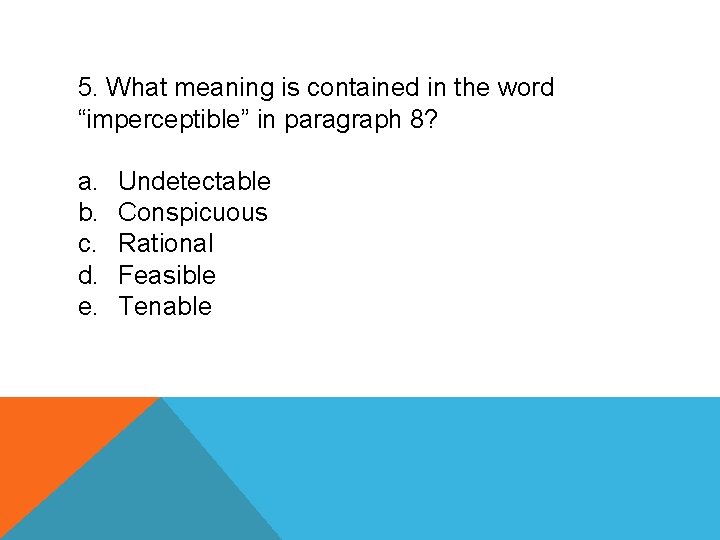 5. What meaning is contained in the word “imperceptible” in paragraph 8?

a. Undetectable
b. Conspicuous
c. Rational
d. Feasible
e. Tenable